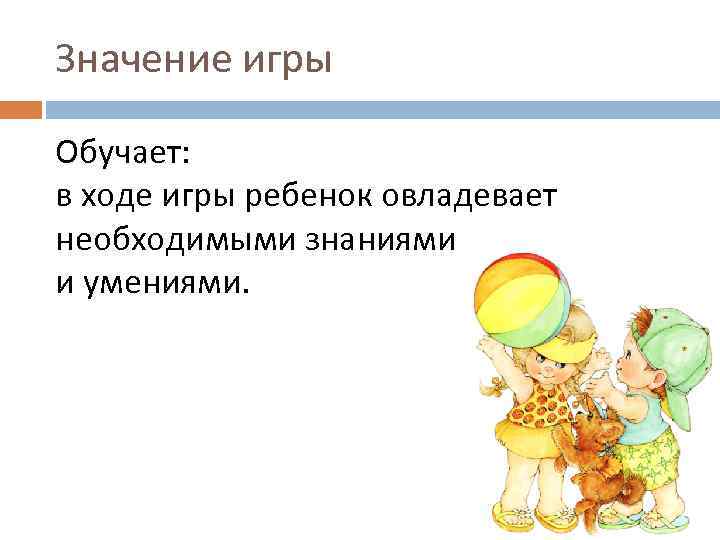 Значение игры

Обучает:
в ходе игры ребенок овладевает необходимыми знаниями и умениями.